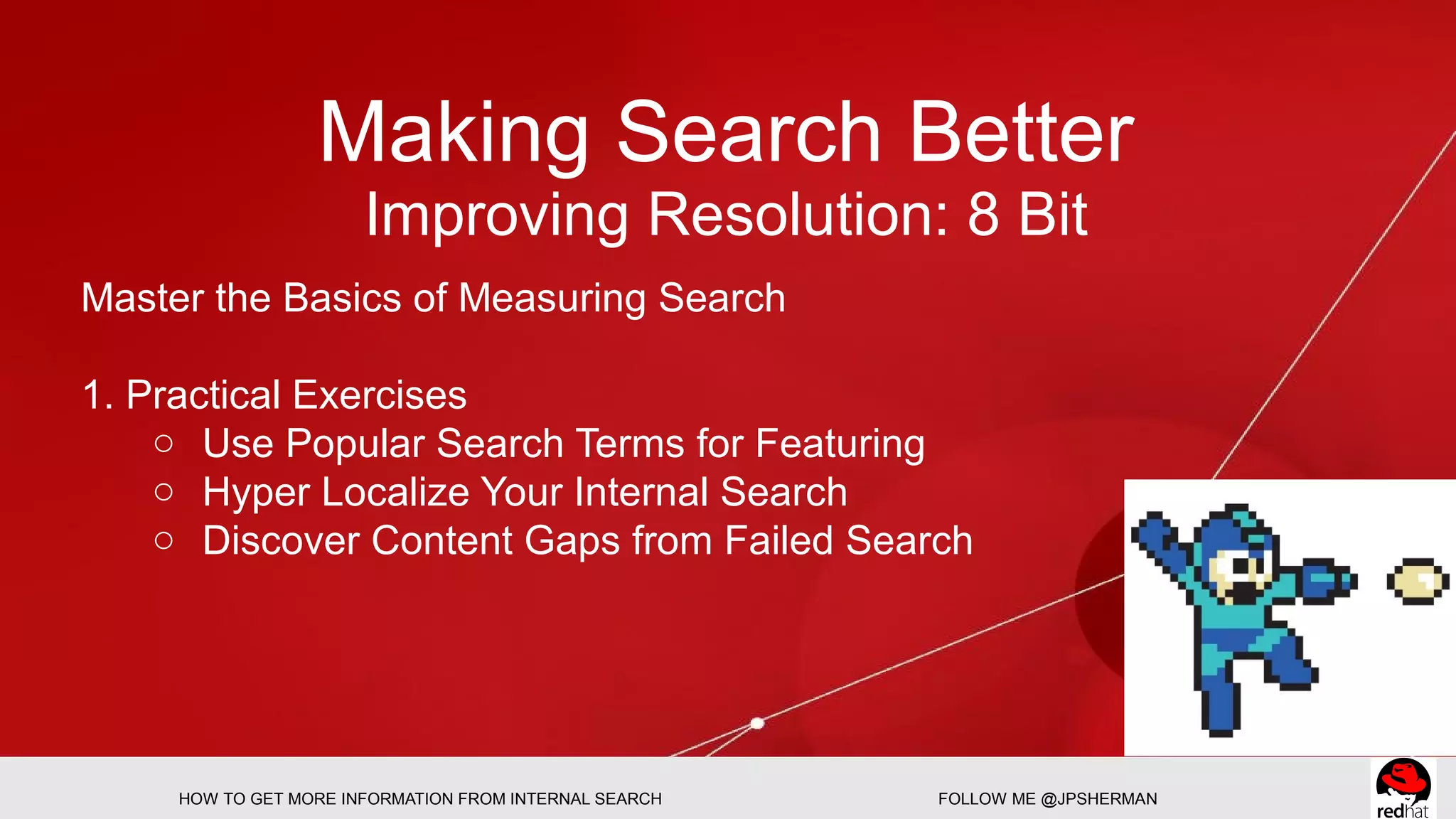 Making Search Better
Improving Resolution: 8 Bit

Master the Basics of Measuring Search

1. Practical Exercises
   ○ Use Popular Search Terms for Featuring
   ○ Hyper Localize Your Internal Search
   ○ Discover Content Gaps from Failed Search

HOW TO GET MORE INFORMATION FROM INTERNAL SEARCH

FOLLOW ME @JPSHERMAN

redhat